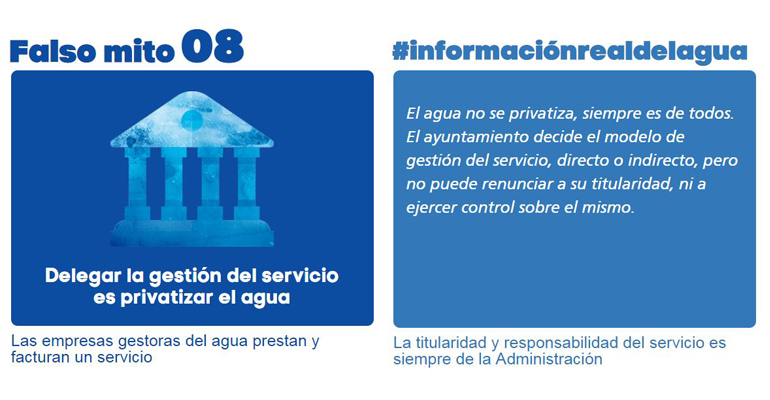 Falso mito 08

Delegar la gestión del servicio es privatizar el agua

Las empresas gestoras del agua prestan y facturan un servicio

#informaciónrealdelagua

El agua no se privatiza, siempre es de todos. El ayuntamiento decide el modelo de gestión del servicio, directo o indirecto, pero no puede renunciar a su titularidad, ni a ejercer control sobre el mismo.

La titularidad y responsabilidad del servicio es siempre de la Administración